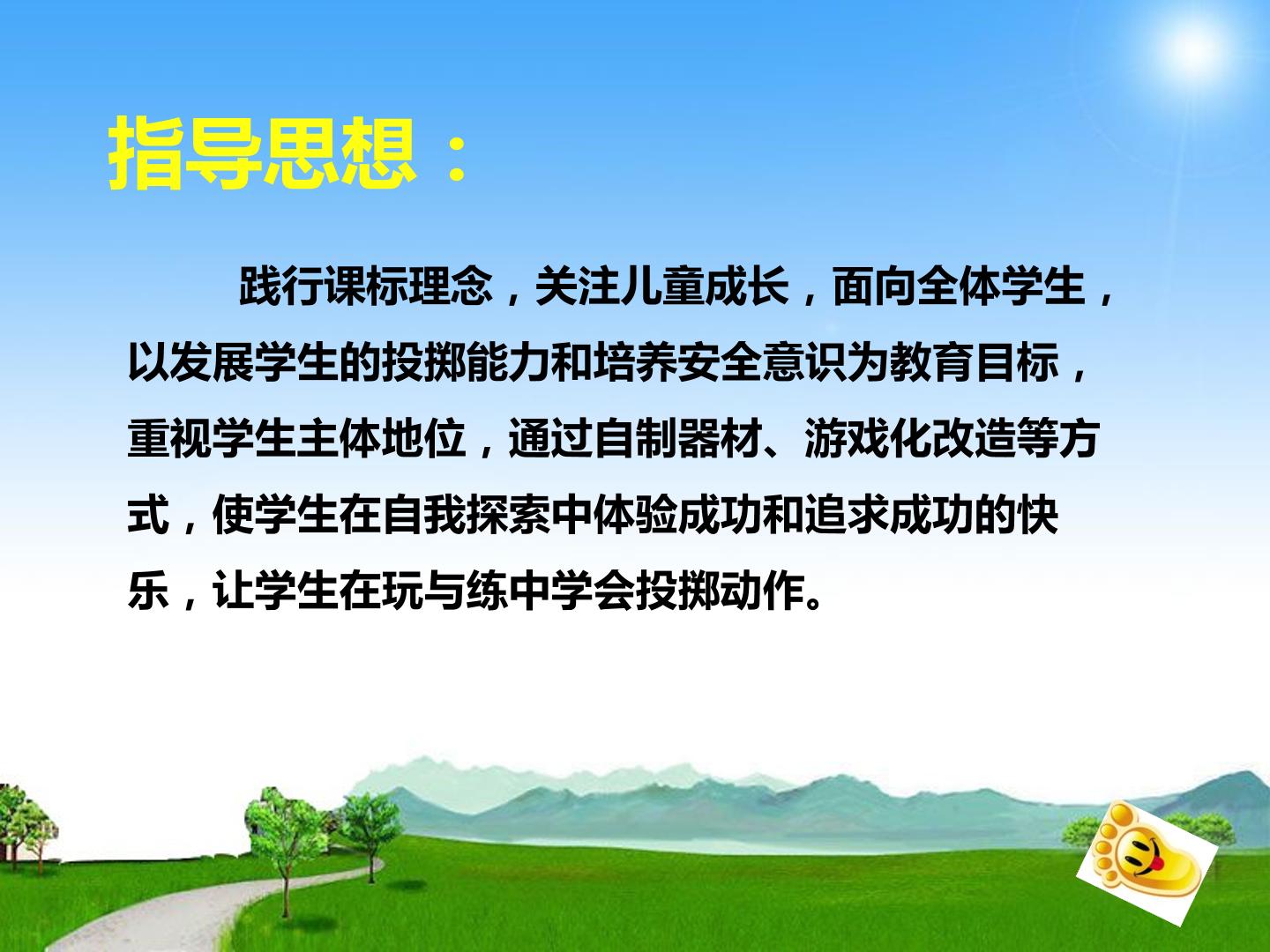 指导思想：

践行课标理念，关注儿童成长，面向全体学生，以发展学生的投掷能力和培养安全意识为教育目标，重视学生主体地位，通过自制器材、游戏化改造等方式，使学生在自我探索中体验成功和追求成功的快乐，让学生在玩与练中学会投掷动作。